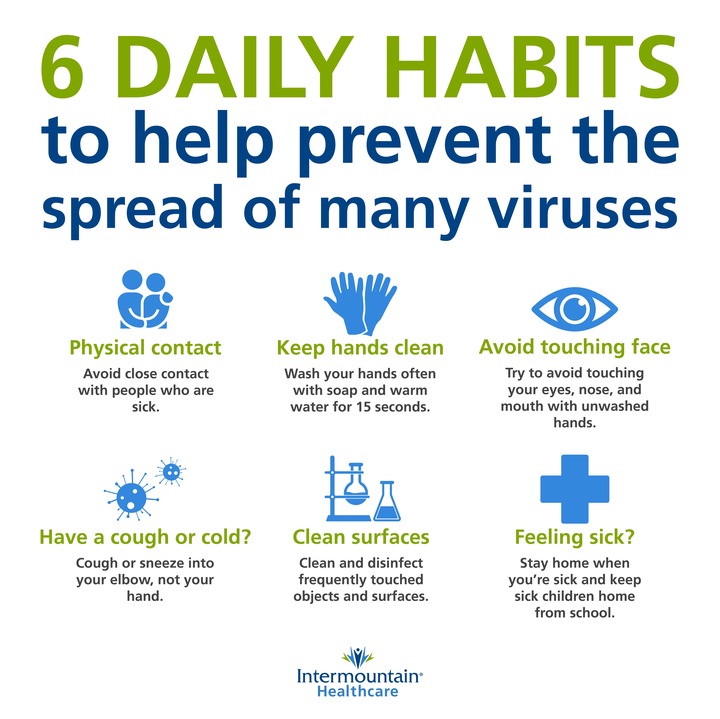 6 DAILY HABITS
to help prevent the spread of many viruses

Physical contact
Avoid close contact with people who are sick.

Keep hands clean
Wash your hands often with soap and warm water for 15 seconds.

Avoid touching face
Try to avoid touching your eyes, nose, and mouth with unwashed hands.

Have a cough or cold?
Cough or sneeze into your elbow, not your hand.

Clean surfaces
Clean and disinfect frequently touched objects and surfaces.

Feeling sick?
Stay home when you're sick and keep sick children home from school.

Intermountain®
Healthcare